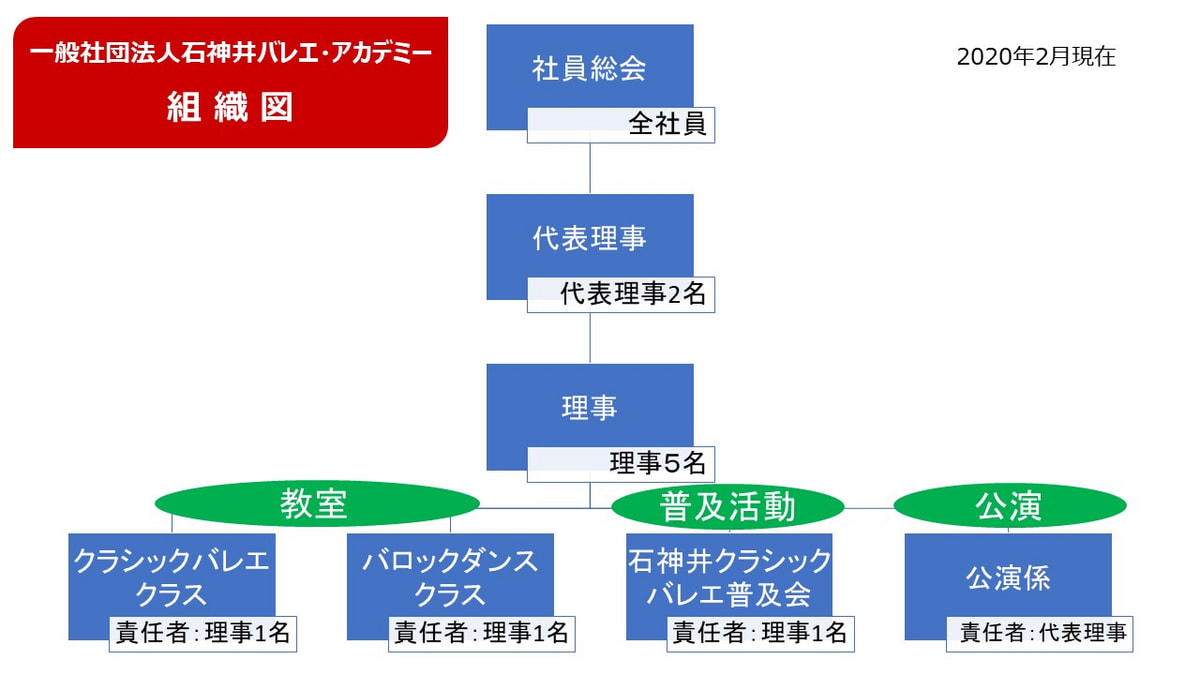 一般社団法人石神井バレエ･アカデミー
組 織 図

2020年2月現在

社員総会
全社員

代表理事
代表理事2名

理事
理事5名

教室

普及活動

公演

クラシックバレエクラス
責任者：理事1名

バロックダンスクラス
責任者：理事1名

石神井クラシックバレエ普及会
責任者：理事1名

公演係
責任者：代表理事